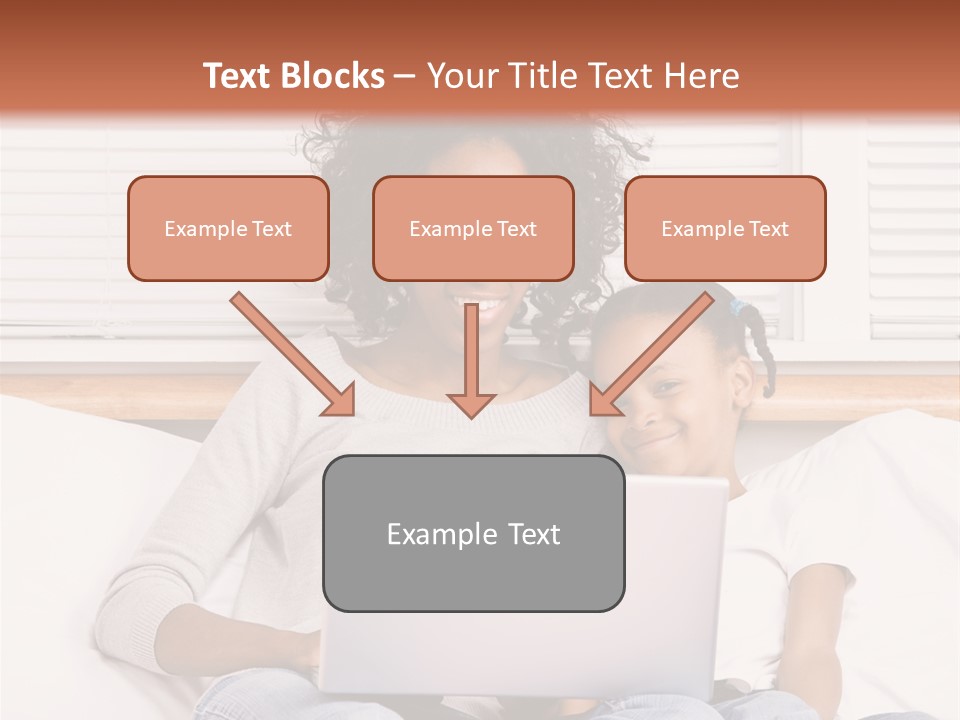 Text Blocks – Your Title Text Here

Example Text

Example Text

Example Text

Example Text